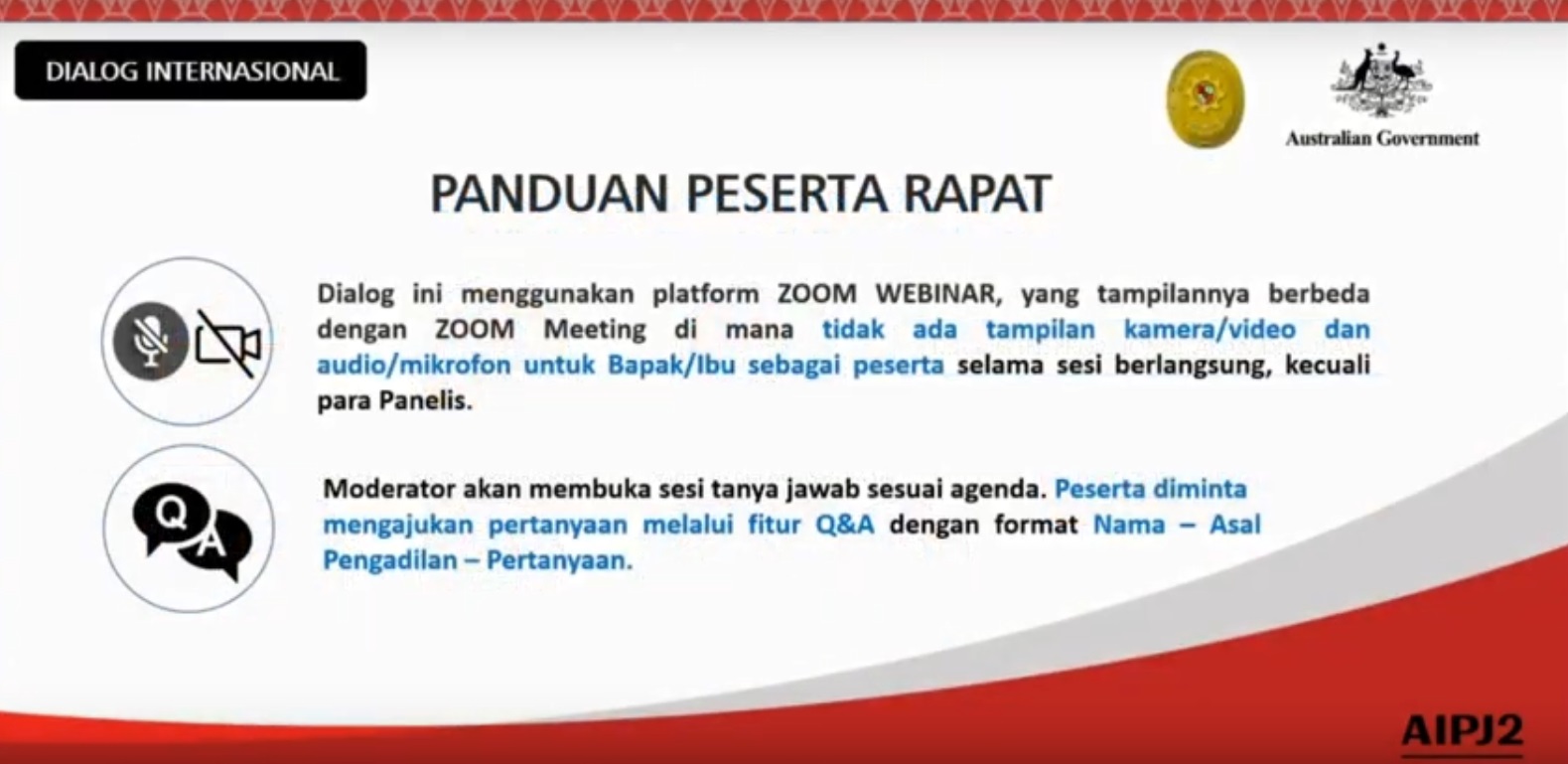 DIALOG INTERNASIONAL

Australian Government

PANDUAN PESERTA RAPAT

Dialog ini menggunakan platform ZOOM WEBINAR, yang tampilannya berbeda dengan ZOOM Meeting di mana tidak ada tampilan kamera/video dan audio/mikrofon untuk Bapak/Ibu sebagai peserta selama sesi berlangsung, kecuali para Panelis.

Q A

Moderator akan membuka sesi tanya jawab sesuai agenda. Peserta diminta mengajukan pertanyaan melalui fitur Q&A dengan format Nama – Asal Pengadilan – Pertanyaan.

AIPJ2